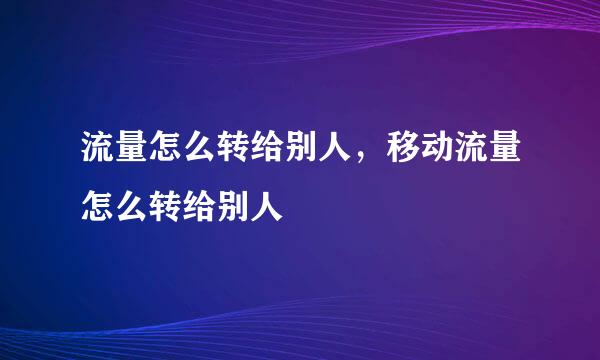 流量怎么转给别人，移动流量怎么转给别人